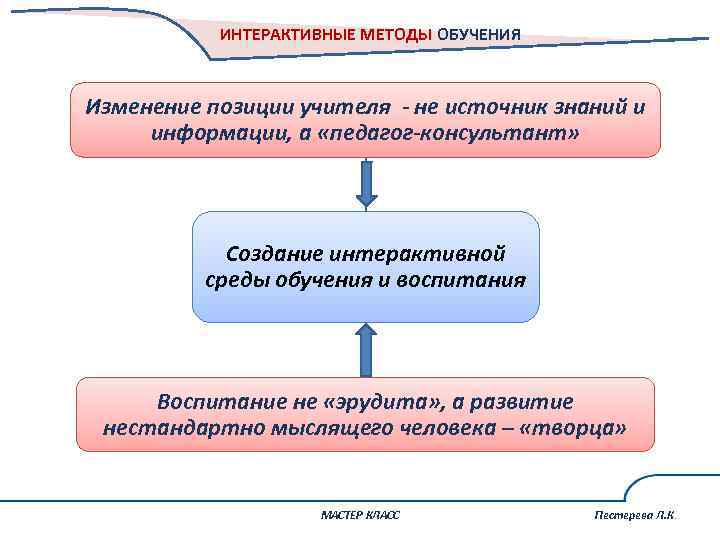 ИНТЕРАКТИВНЫЕ МЕТОДЫ ОБУЧЕНИЯ

Изменение позиции учителя - не источник знаний и информации, а «педагог-консультант»

Создание интерактивной среды обучения и воспитания

Воспитание не «эрудита», а развитие нестандартно мыслящего человека – «творца»

МАСТЕР КЛАСС

Пестерева Л.К.